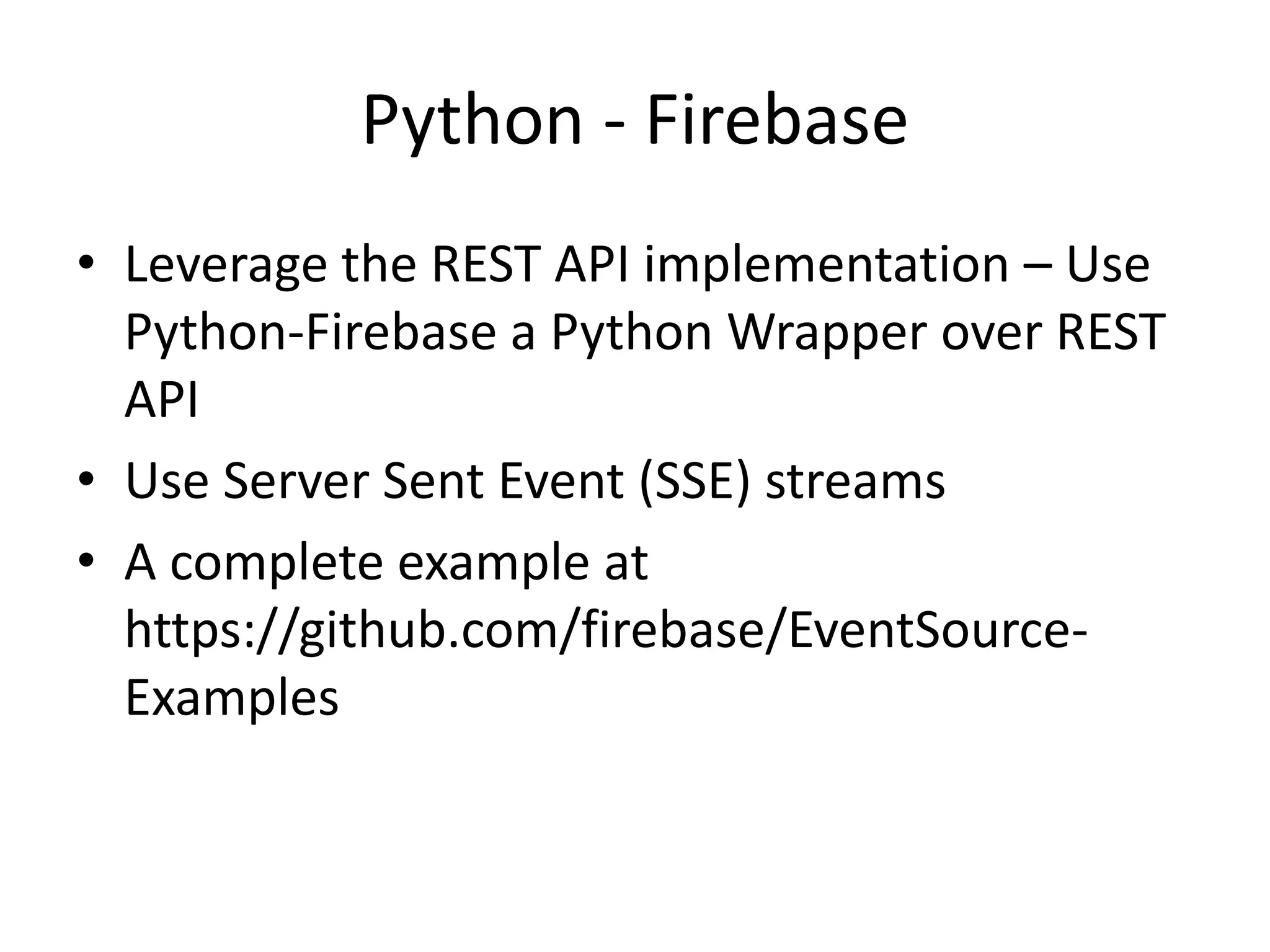 Python - Firebase

• Leverage the REST API implementation – Use Python-Firebase a Python Wrapper over REST API
• Use Server Sent Event (SSE) streams
• A complete example at https://github.com/firebase/EventSource-Examples